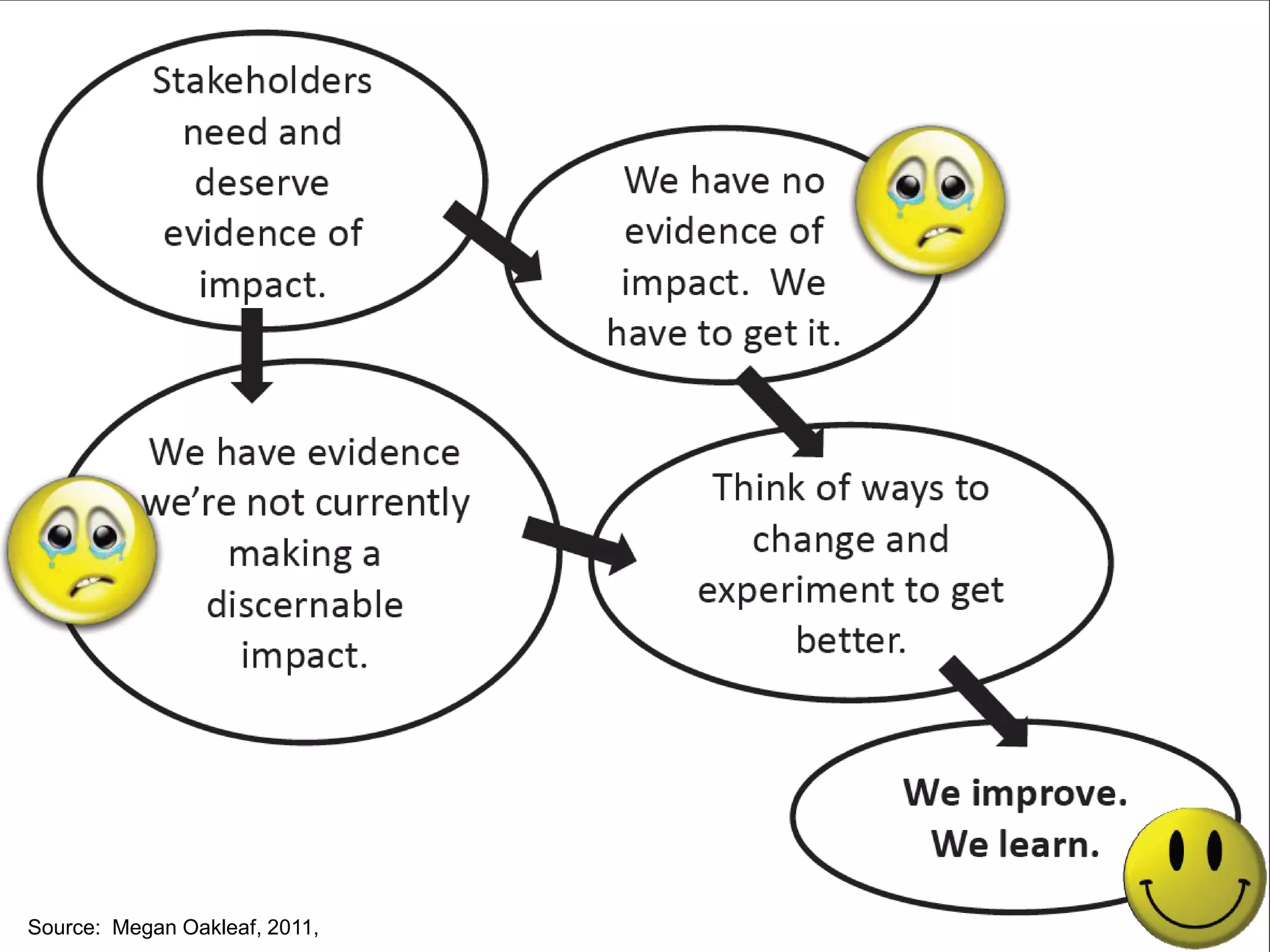 Stakeholders need and deserve evidence of impact.

We have no evidence of impact. We have to get it.

We have evidence we're not currently making a discernable impact.

Think of ways to change and experiment to get better.

We improve. We learn.

Source: Megan Oakleaf, 2011,